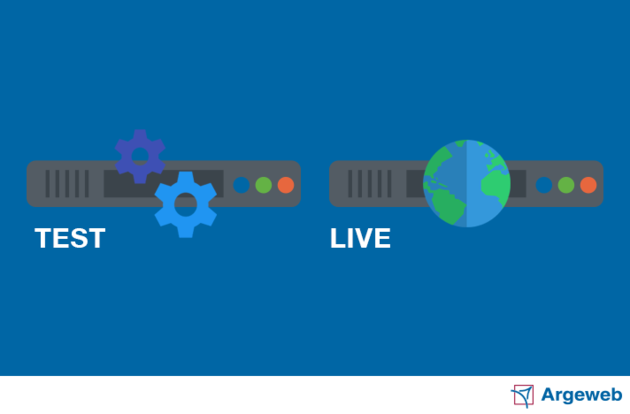 TEST

LIVE

Argeweb